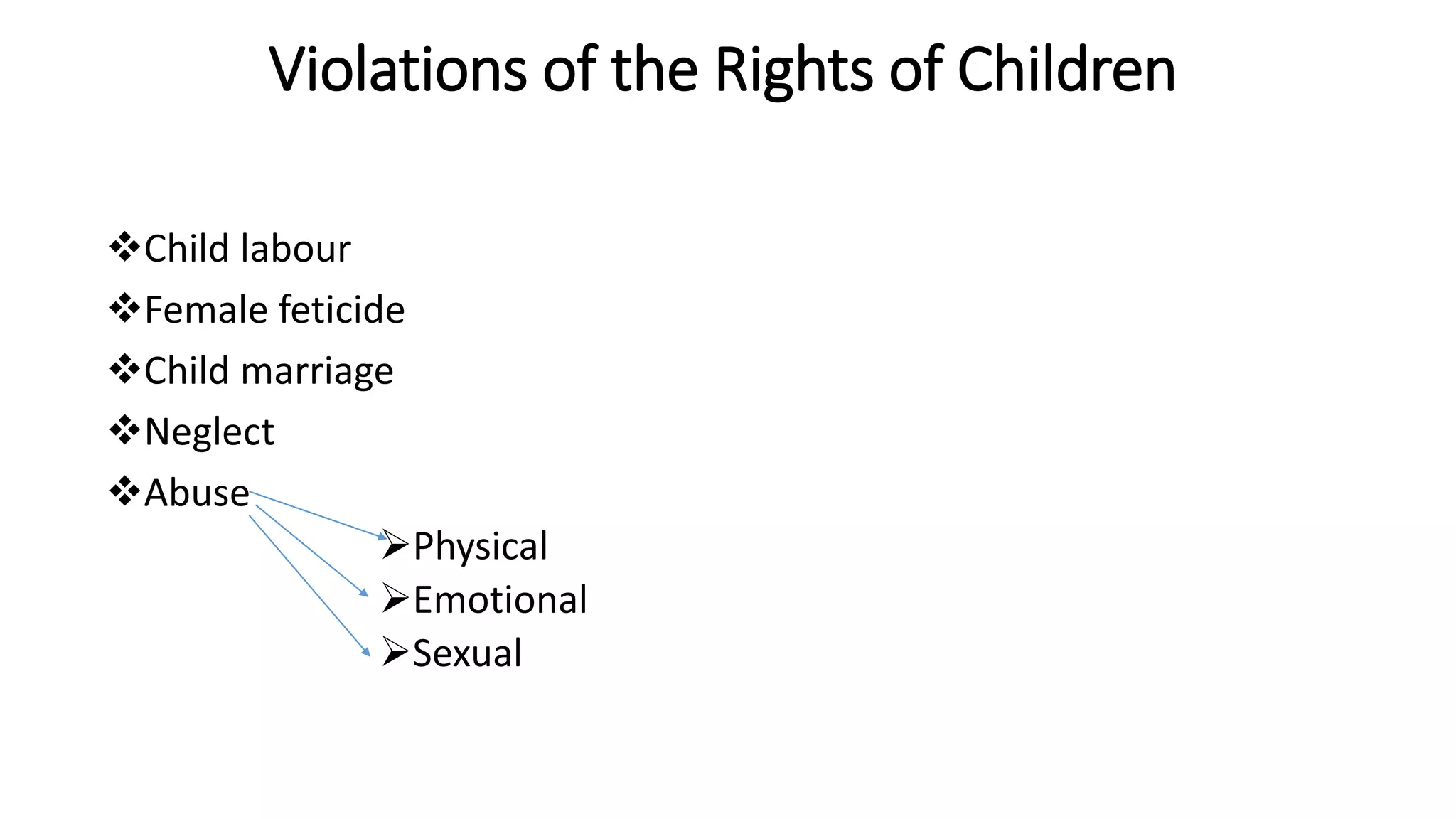 Violations of the Rights of Children

❖Child labour
❖Female feticide
❖Child marriage
❖Neglect
❖Abuse
➢Physical
➢Emotional
➢Sexual